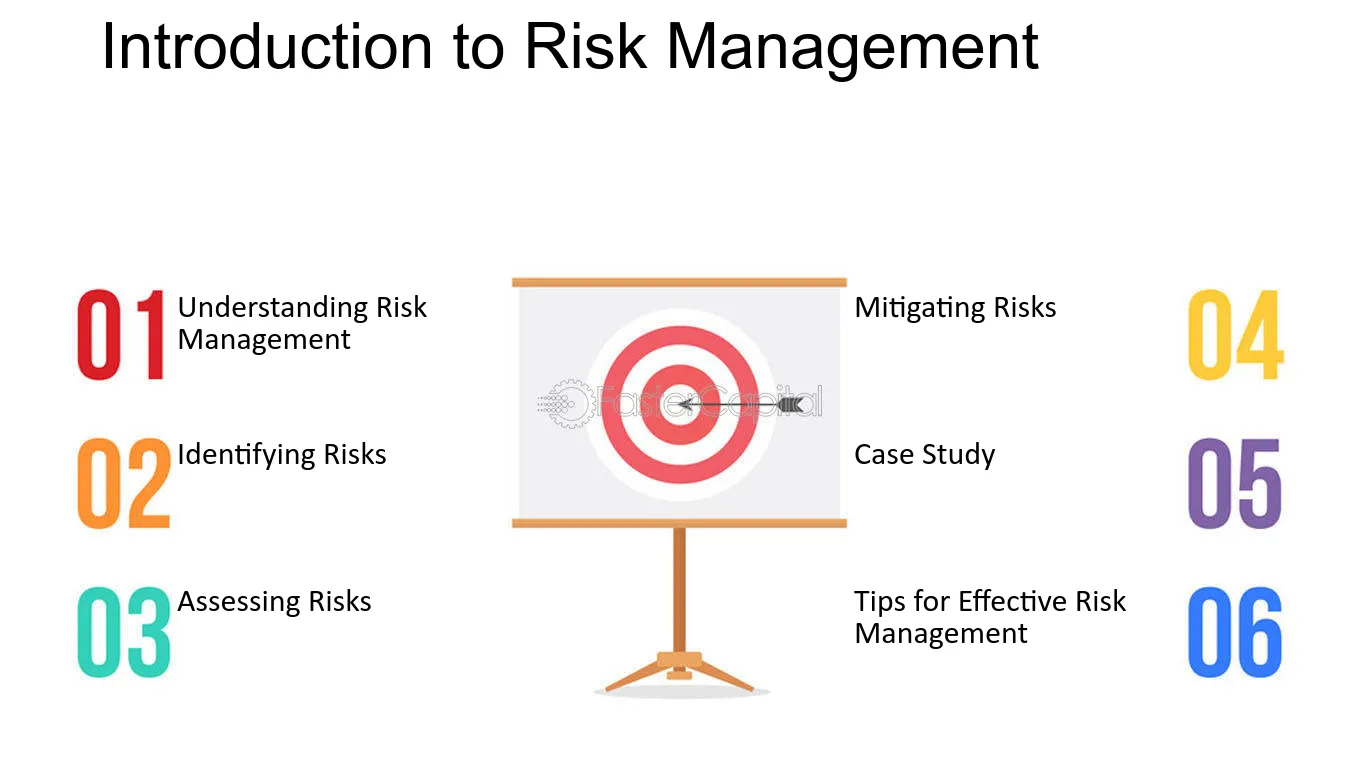 Introduction to Risk Management

01 Understanding Risk Management

02 Identifying Risks

03 Assessing Risks

Mitigating Risks 04

Case Study 05

Tips for Effective Risk Management 06

FasterCapital